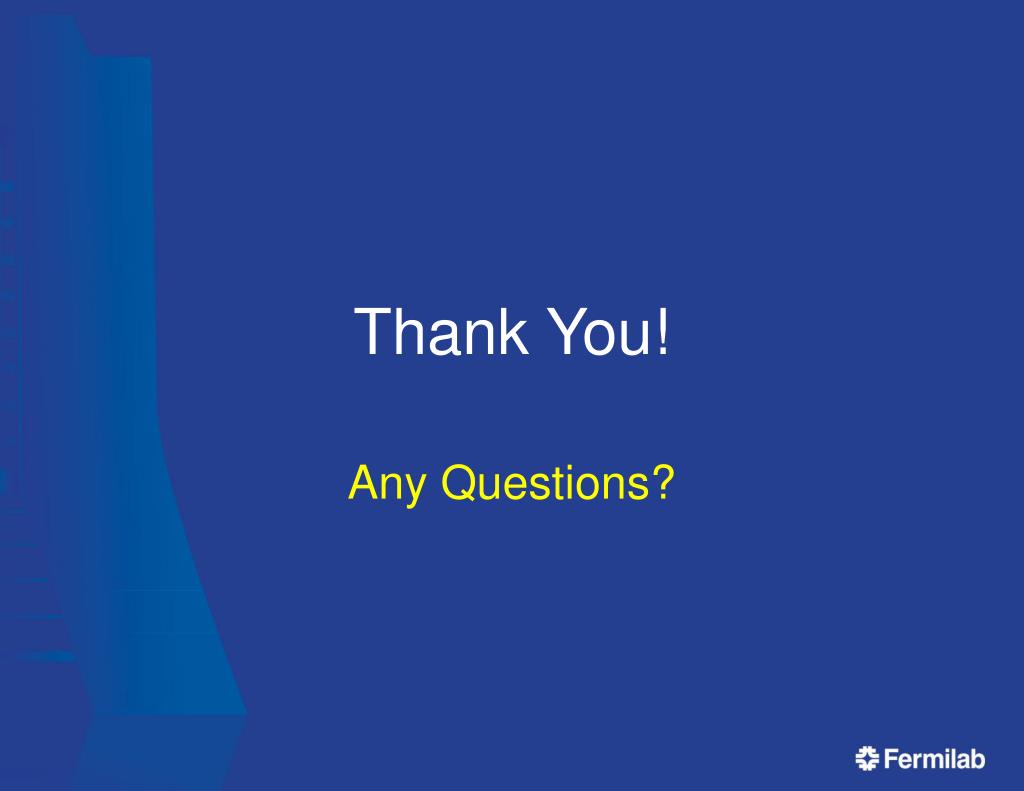 Thank You!

Any Questions?

Fermilab